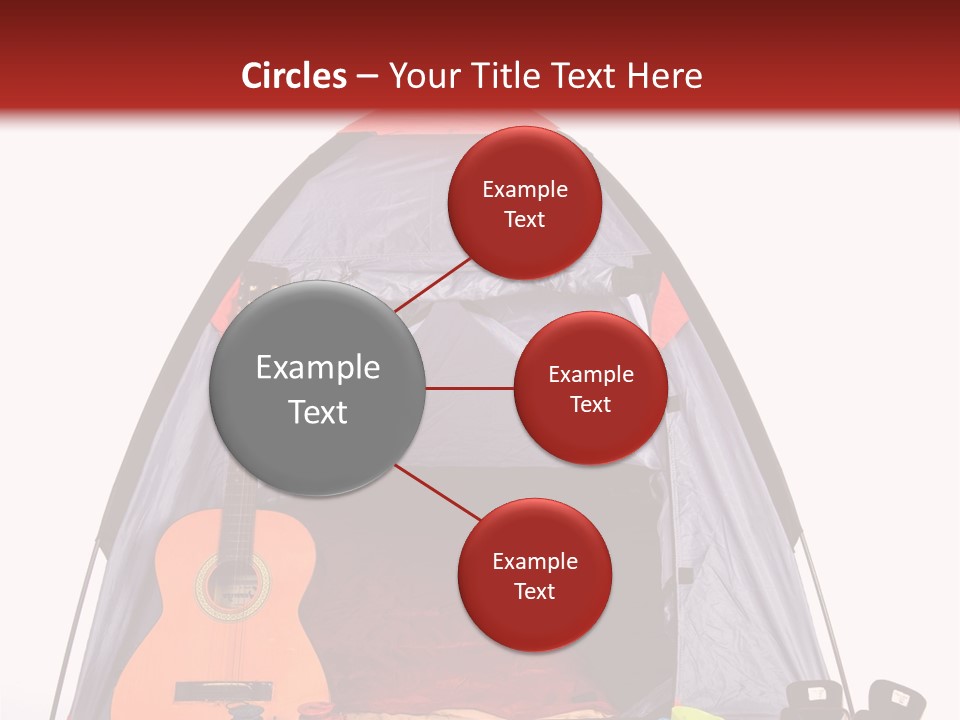 Circles – Your Title Text Here

Example Text

Example Text

Example Text

Example Text